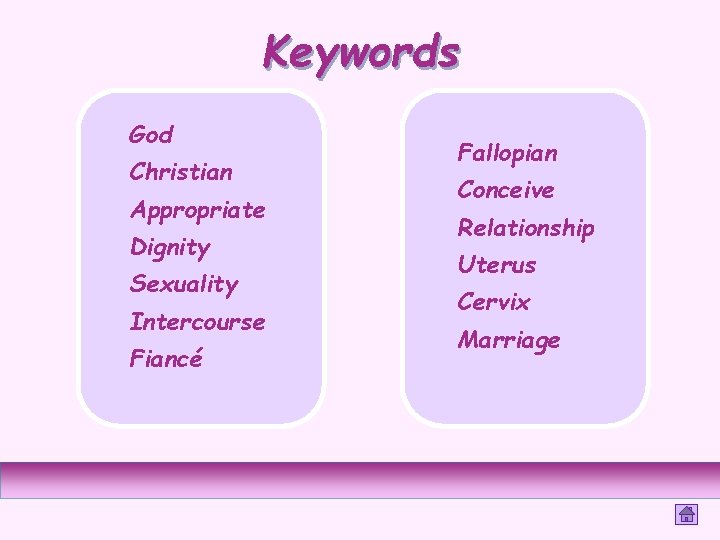 Keywords

God
Christian
Appropriate
Dignity
Sexuality
Intercourse
Fiancé

Fallopian
Conceive
Relationship
Uterus
Cervix
Marriage